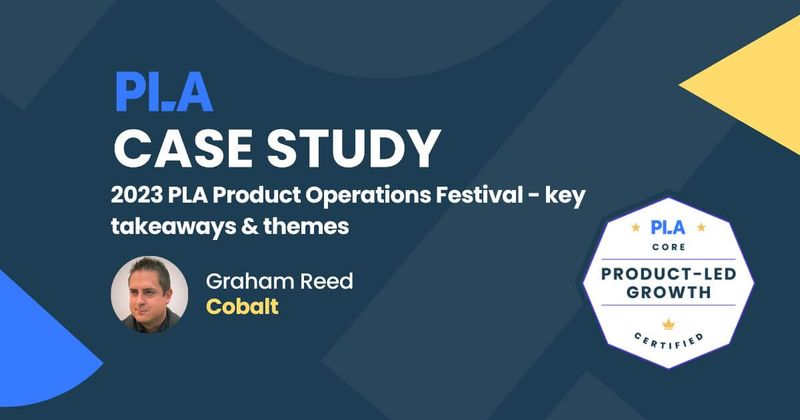 PLA
CASE STUDY
2023 PLA Product Operations Festival - key takeaways & themes

Graham Reed
Cobalt

PLA
CORE
PRODUCT-LED GROWTH
CERTIFIED